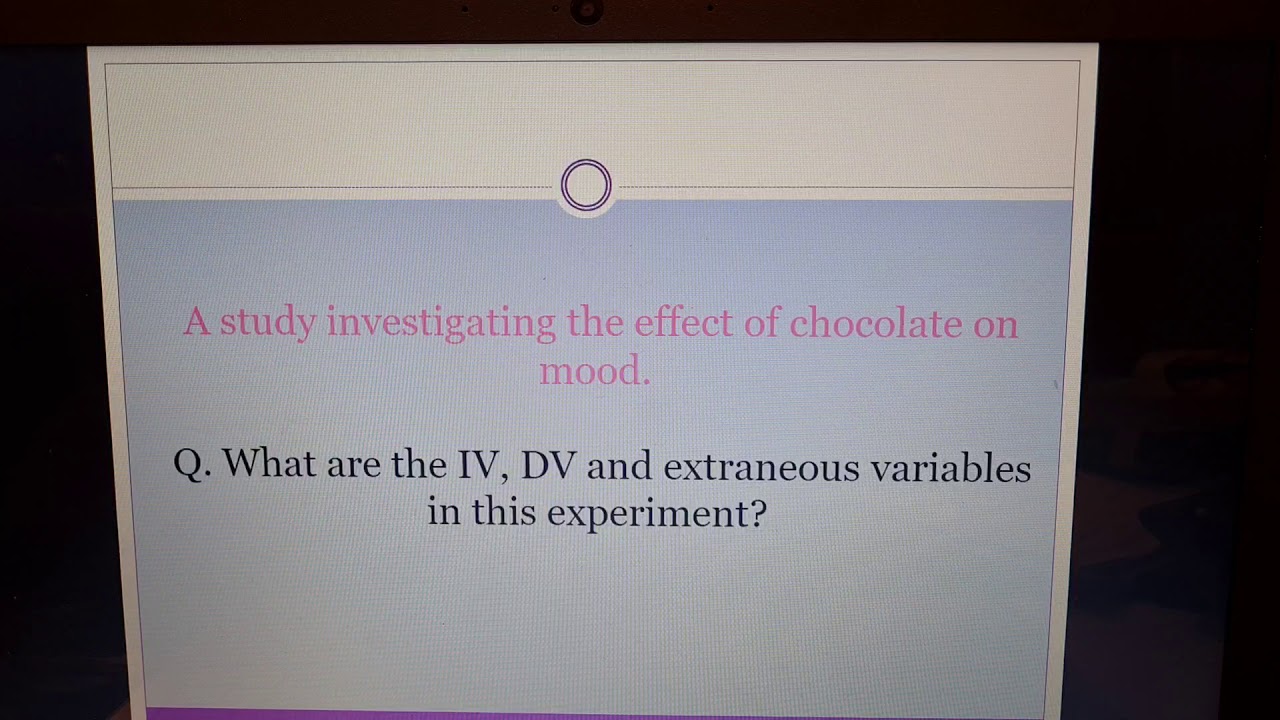 A study investigating the effect of chocolate on mood.

Q. What are the IV, DV and extraneous variables in this experiment?